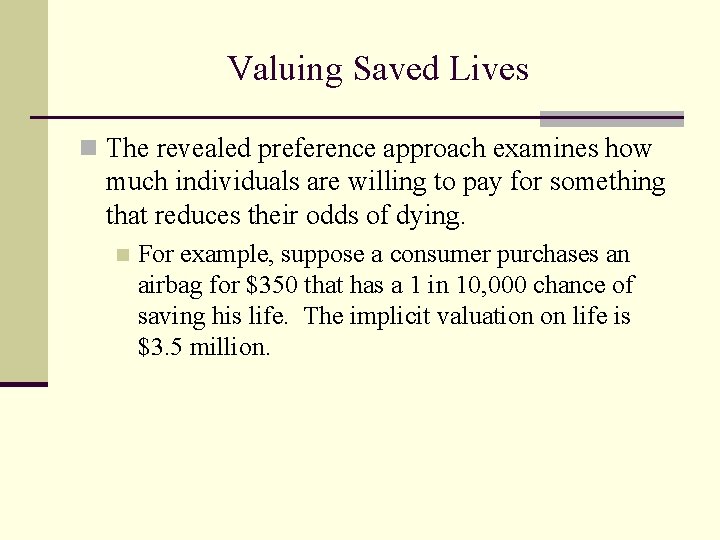 Valuing Saved Lives

The revealed preference approach examines how much individuals are willing to pay for something that reduces their odds of dying.

For example, suppose a consumer purchases an airbag for \$350 that has a 1 in 10,000 chance of saving his life.  The implicit valuation on life is \$3.5 million.